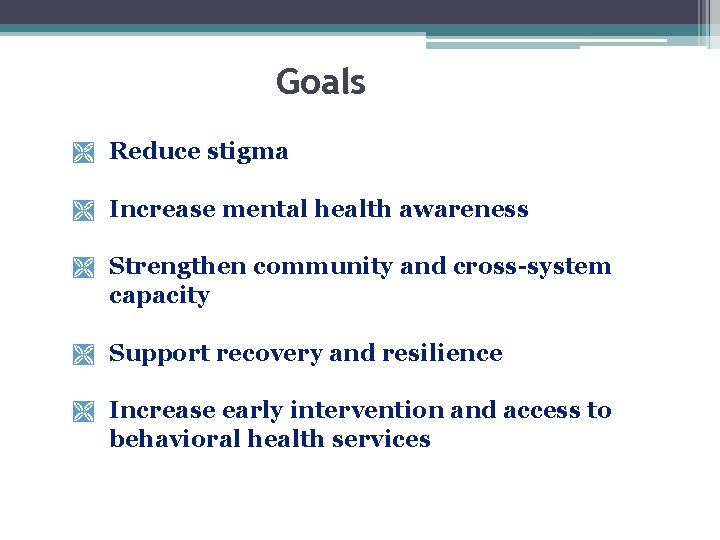 Goals

Reduce stigma

Increase mental health awareness

Strengthen community and cross-system capacity

Support recovery and resilience

Increase early intervention and access to behavioral health services